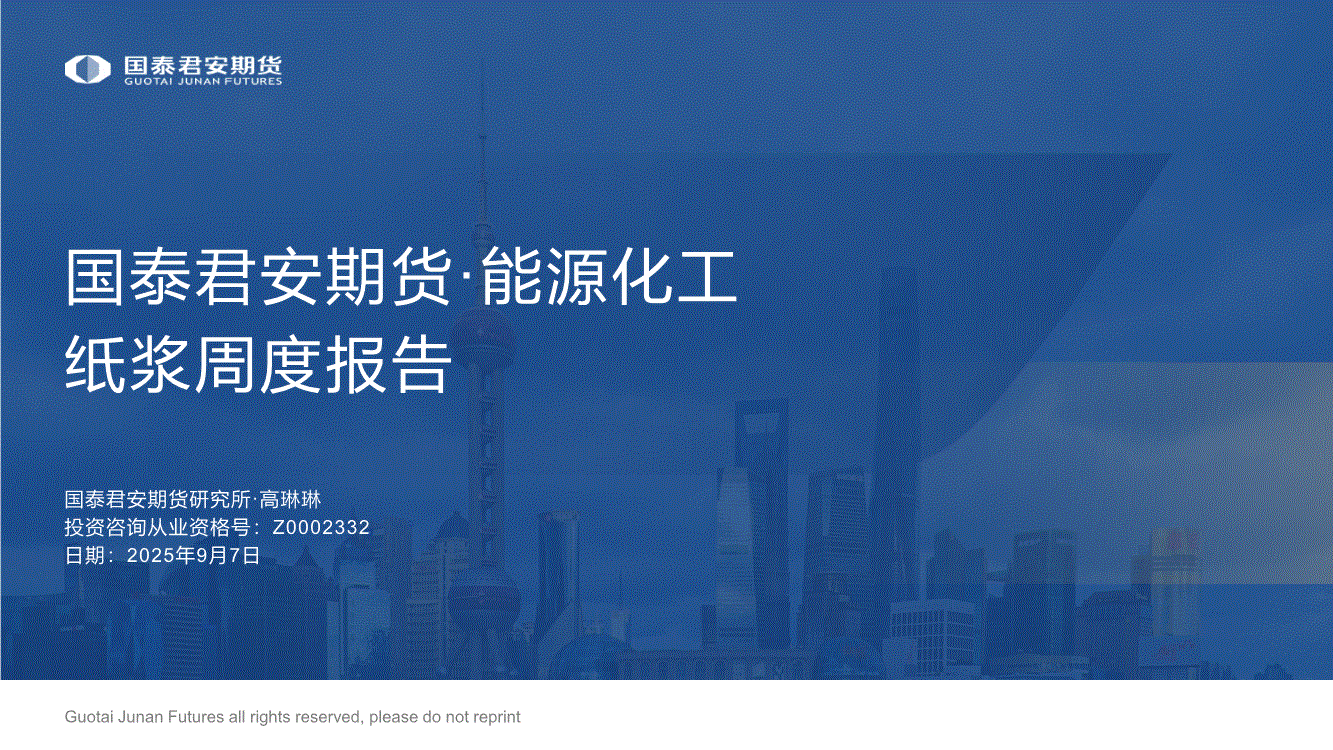 国泰君安期货
GUOTAI JUNAN FUTURES

国泰君安期货·能源化工
纸浆周度报告

国泰君安期货研究所·高琳琳
投资咨询从业资格号：Z0002332
日期：2025年9月7日

Guotai Junan Futures all rights reserved, please do not reprint